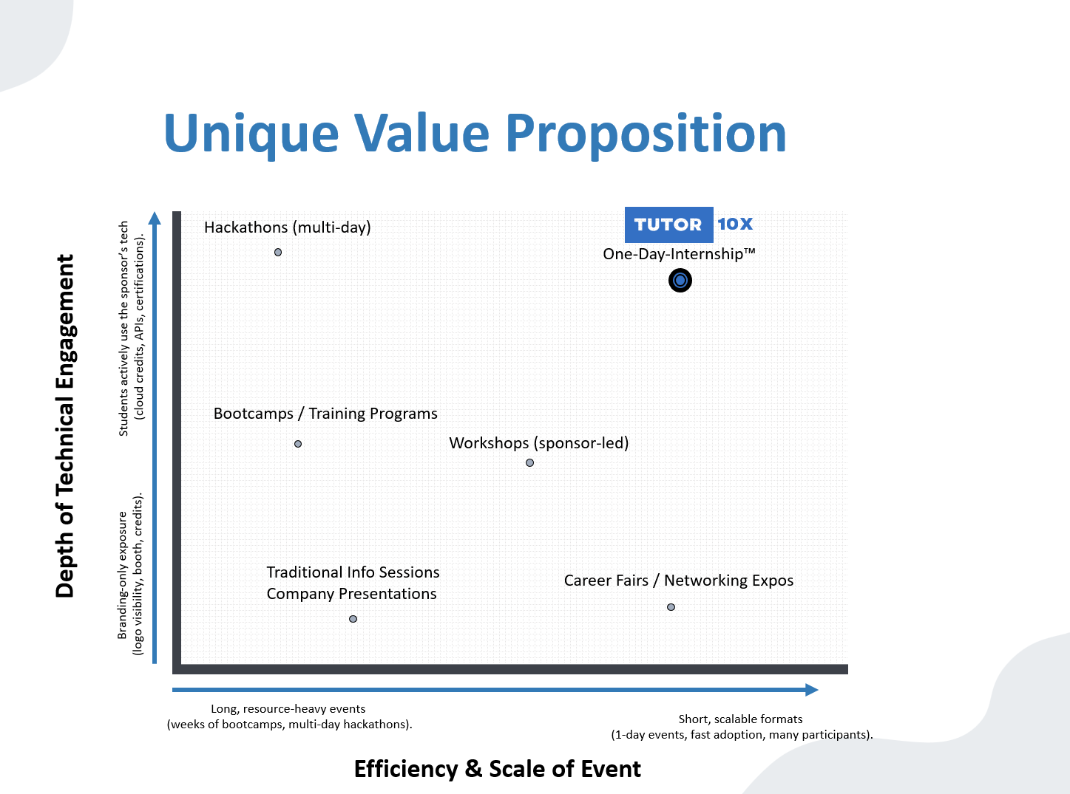 Unique Value Proposition

Depth of Technical Engagement

Students actively use the sponsor's tech (cloud credits, APIs, certifications).

Branding-only exposure (logo visibility, booth, credits).

Hackathons (multi-day)

TUTOR 10X

One-Day-Internship™

Bootcamps / Training Programs

Workshops (sponsor-led)

Traditional Info Sessions
Company Presentations

Career Fairs / Networking Expos

Long, resource-heavy events (weeks of bootcamps, multi-day hackathons).

Short, scalable formats (1-day events, fast adoption, many participants).

Efficiency & Scale of Event